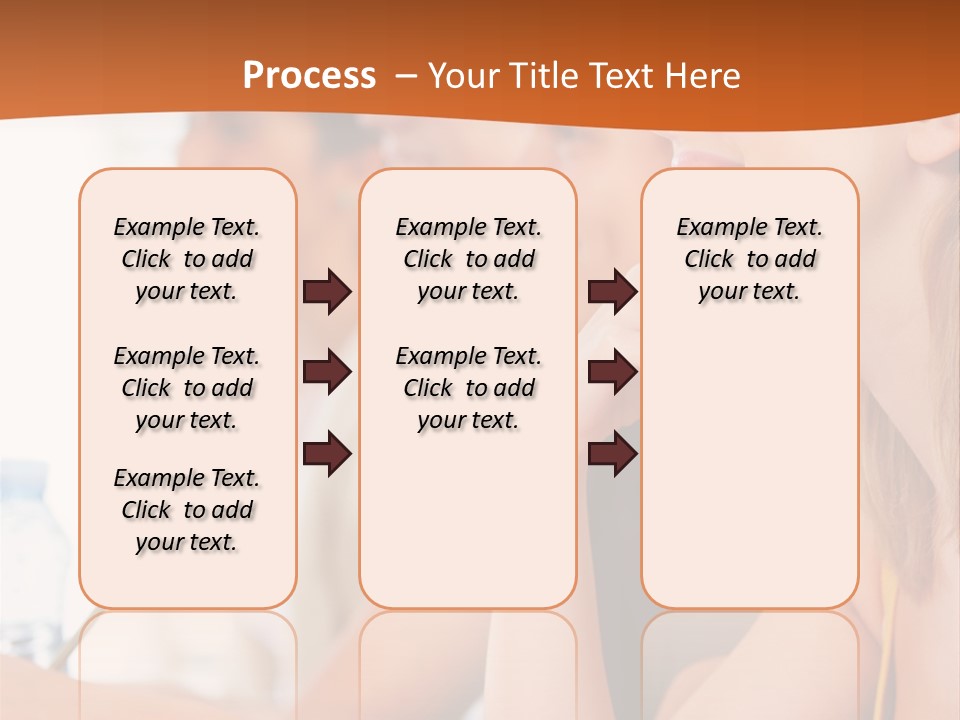 Process – Your Title Text Here

Example Text. Click to add your text.

Example Text. Click to add your text.

Example Text. Click to add your text.

Example Text. Click to add your text.

Example Text. Click to add your text.

Example Text. Click to add your text.